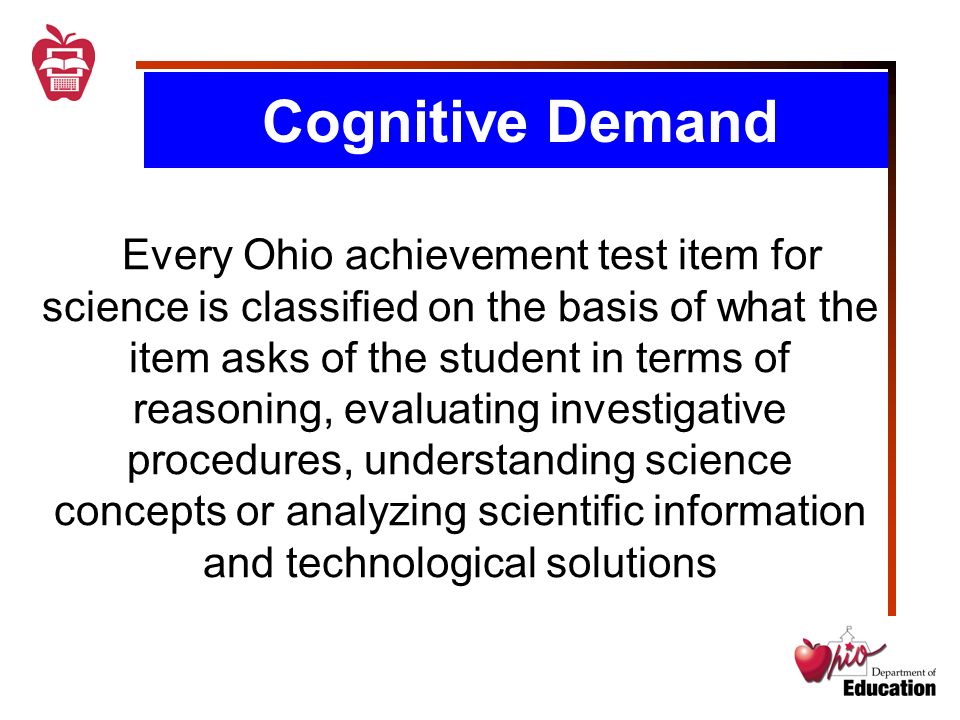 Cognitive Demand

Every Ohio achievement test item for science is classified on the basis of what the item asks of the student in terms of reasoning, evaluating investigative procedures, understanding science concepts or analyzing scientific information and technological solutions

Ohio
Department of
Education